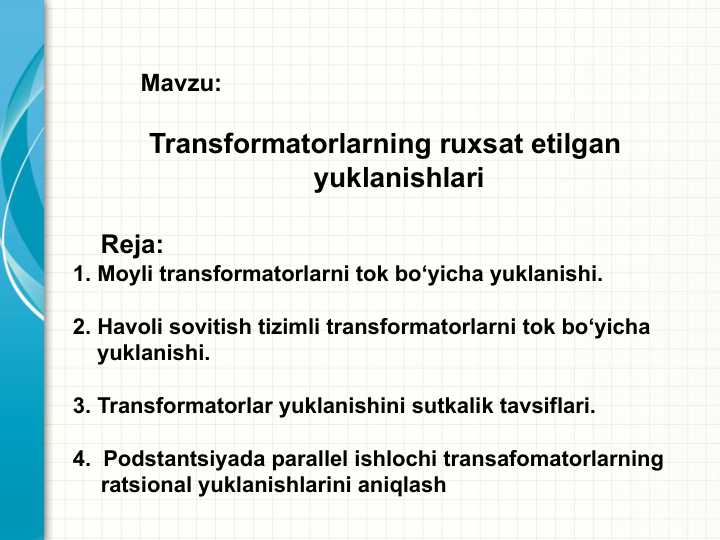 Mavzu:

Transformatorlarning ruxsat etilgan yuklanishlari

Reja:

1. Moyli transformatorlarni tok bo‘yicha yuklanishi.

2. Havoli sovitish tizimli transformatorlarni tok bo‘yicha yuklanishi.

3. Transformatorlar yuklanishini sutkalik tavsiflari.

4. Podstantsiyada parallel ishlochi transafomatorlarning ratsional yuklanishlarini aniqlash